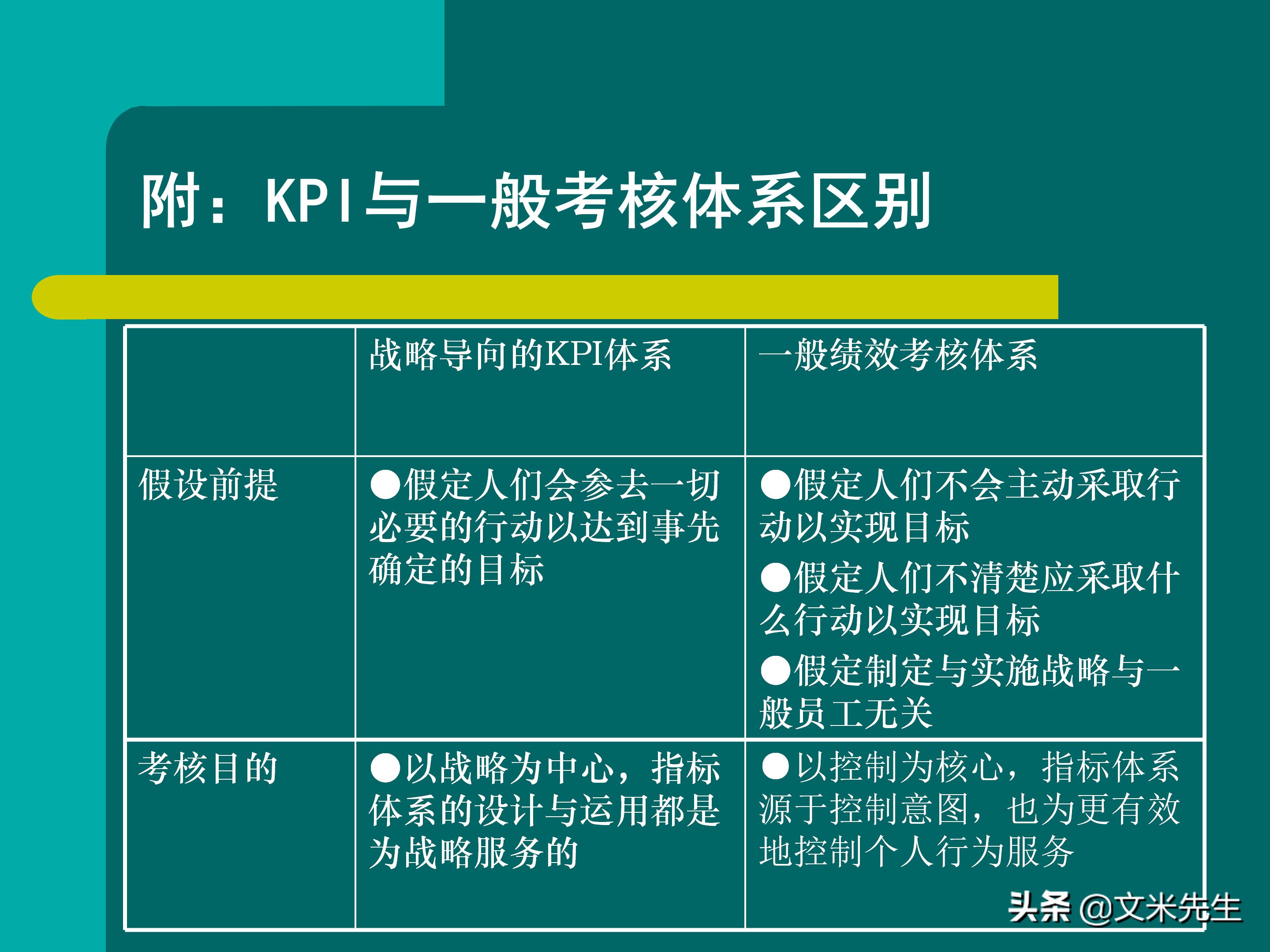 附：KPI与一般考核体系区别

| | 战略导向的KPI体系 | 一般绩效考核体系 |
|---|---|---|
| 假设前提 | ●假定人们会参去一切必要的行动以达到事先确定的目标 | ●假定人们不会主动采取行动以实现目标 ●假定人们不清楚应采取什么行动以实现目标 ●假定制定与实施战略与一般员工无关 |
| 考核目的 | ●以战略为中心，指标体系的设计与运用都是为战略服务的 | ●以控制为核心，指标体系源于控制意图，也为更有效地控制个人行为服务 |

头条 @文米先生